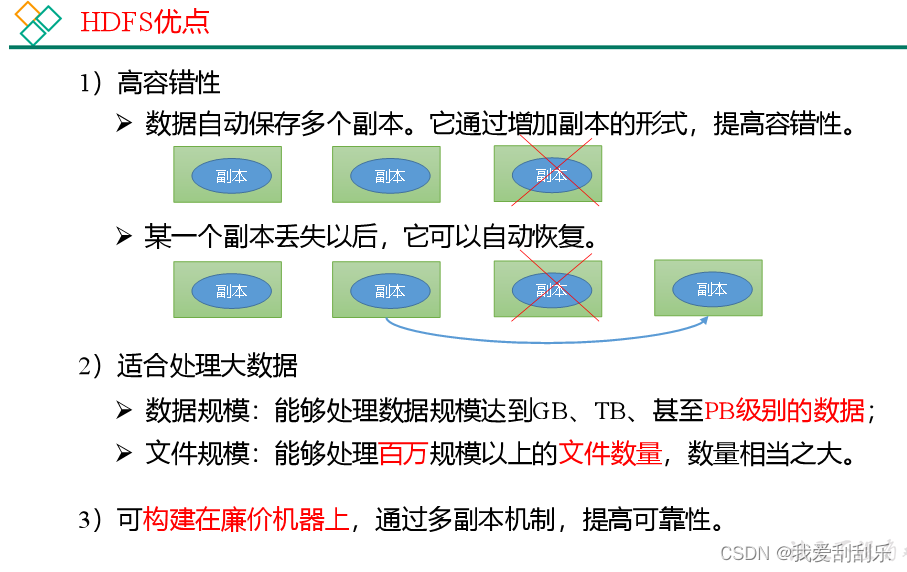 HDFS优点

1）高容错性

➢ 数据自动保存多个副本。它通过增加副本的形式，提高容错性。

副本 副本 副本

➢ 某一个副本丢失以后，它可以自动恢复。

副本 副本 副本 副本

2）适合处理大数据

➢ 数据规模：能够处理数据规模达到GB、TB、甚至PB级别的数据；

➢ 文件规模：能够处理百万规模以上的文件数量，数量相当之大。

3）可构建在廉价机器上，通过多副本机制，提高可靠性。

CSDN @我爱刮刮乐